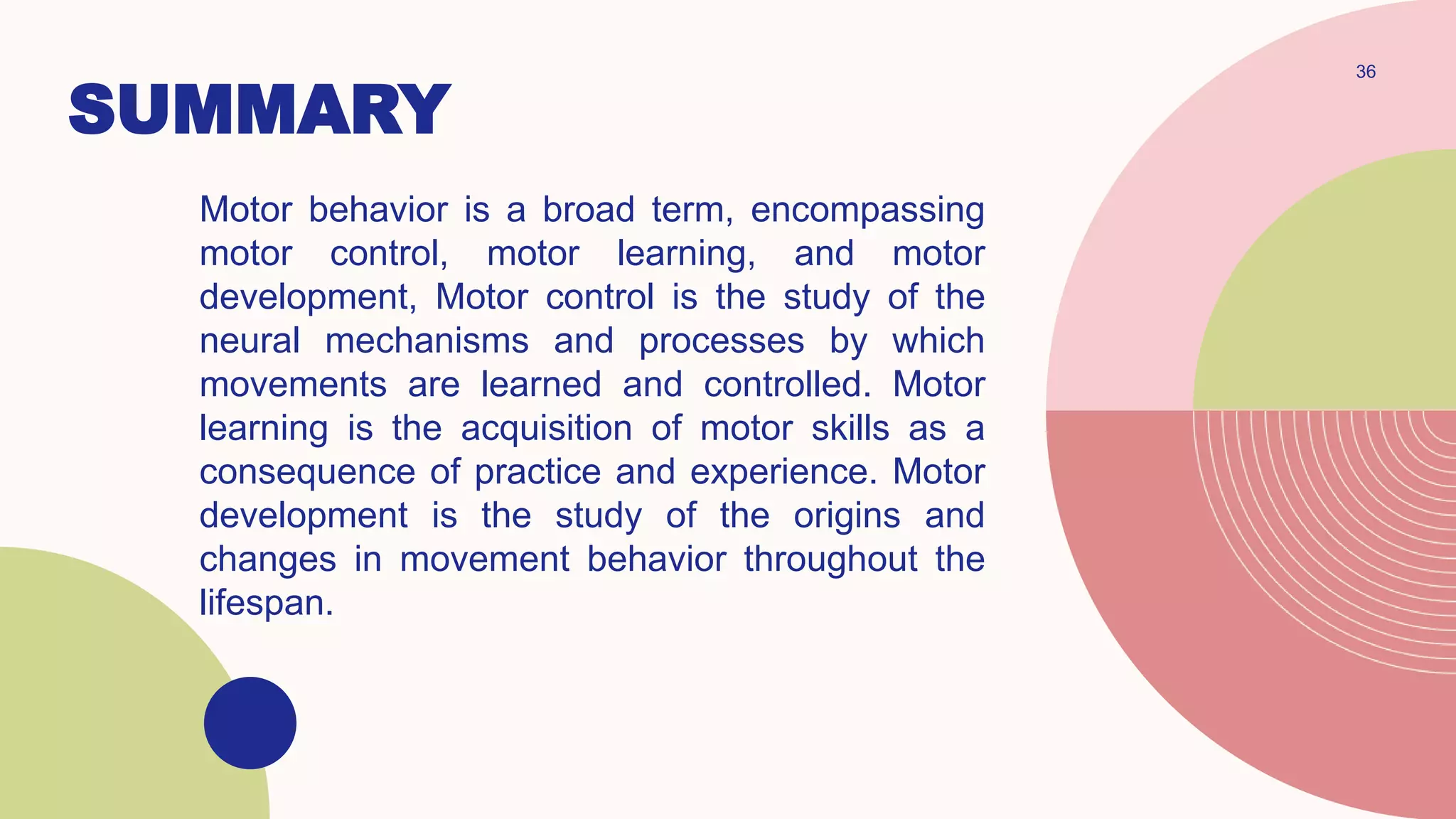 36

SUMMARY

Motor behavior is a broad term, encompassing motor control, motor learning, and motor development, Motor control is the study of the neural mechanisms and processes by which movements are learned and controlled. Motor learning is the acquisition of motor skills as a consequence of practice and experience. Motor development is the study of the origins and changes in movement behavior throughout the lifespan.